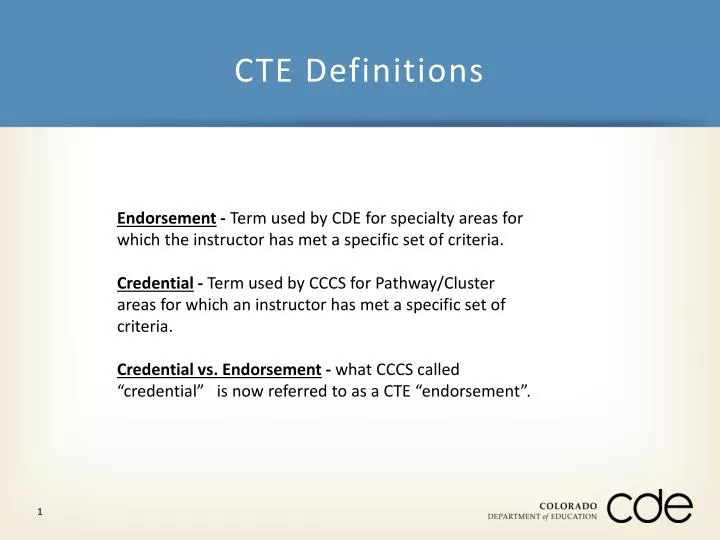 CTE Definitions

Endorsement - Term used by CDE for specialty areas for which the instructor has met a specific set of criteria.

Credential - Term used by CCCS for Pathway/Cluster areas for which an instructor has met a specific set of criteria.

Credential vs. Endorsement - what CCCS called “credential” is now referred to as a CTE “endorsement”.

1

COLORADO
DEPARTMENT of EDUCATION
cde